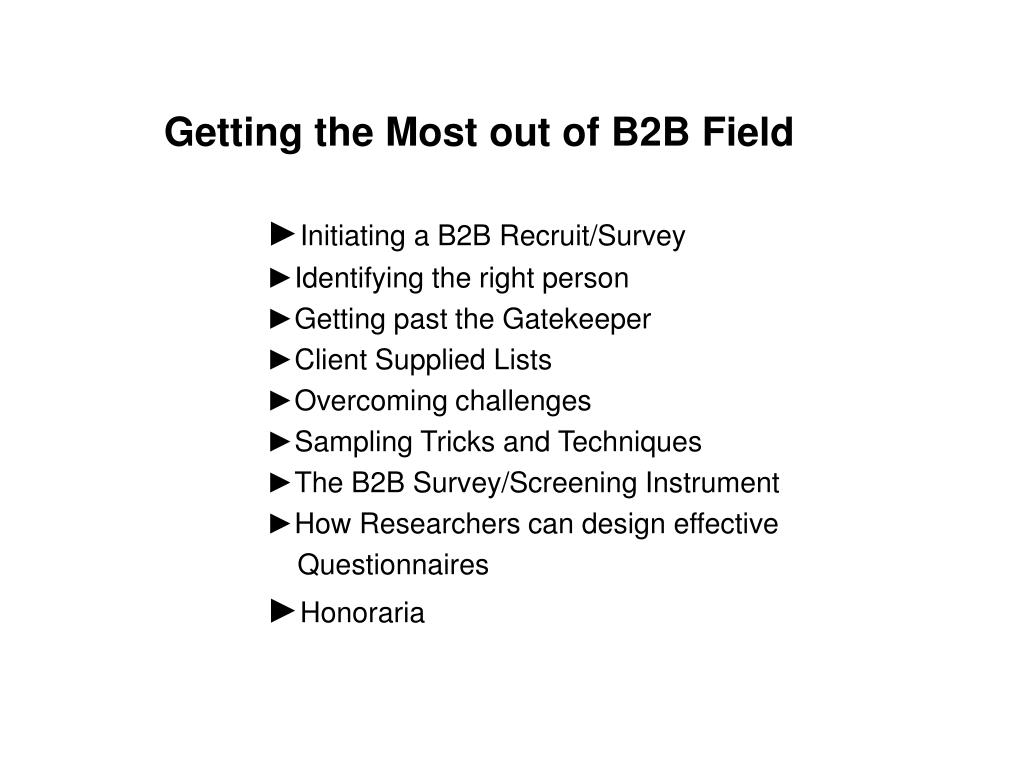 Getting the Most out of B2B Field

►Initiating a B2B Recruit/Survey
►Identifying the right person
►Getting past the Gatekeeper
►Client Supplied Lists
►Overcoming challenges
►Sampling Tricks and Techniques
►The B2B Survey/Screening Instrument
►How Researchers can design effective Questionnaires
►Honoraria